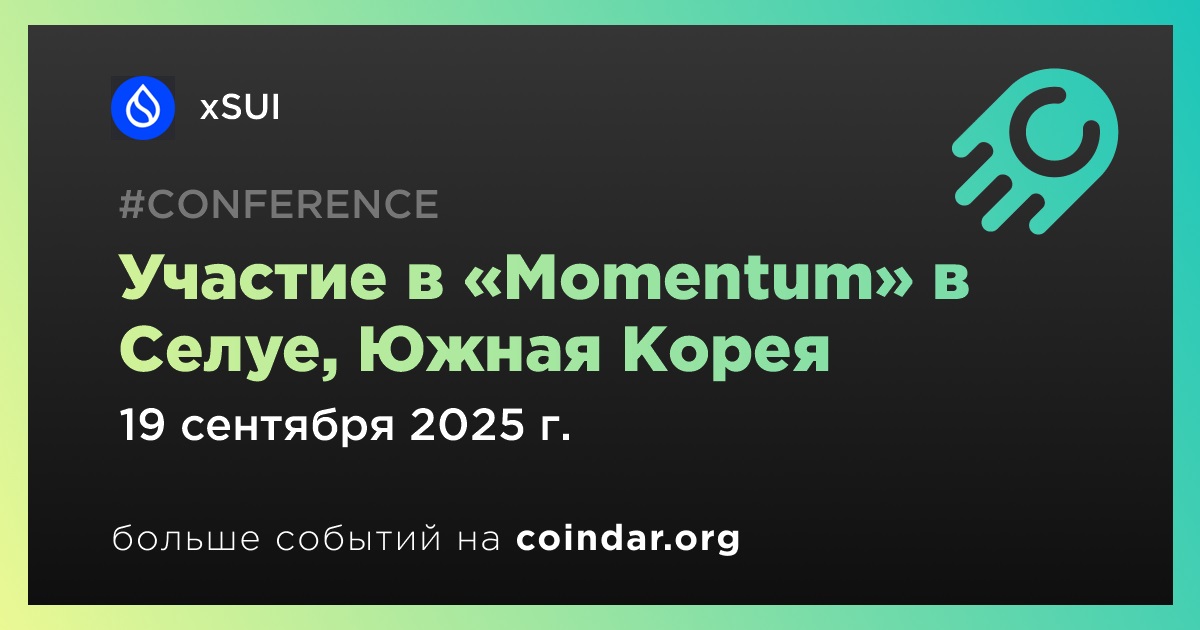 xSUI

#CONFERENCE

Участие в «Momentum» в Селуе, Южная Корея

19 сентября 2025 г.

больше событий на coindar.org